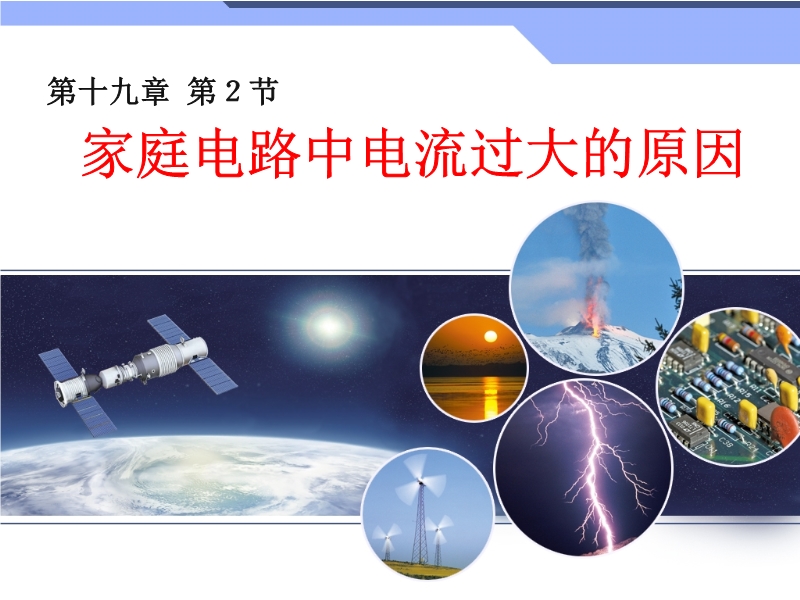 第十九章 第2节

家庭电路中电流过大的原因